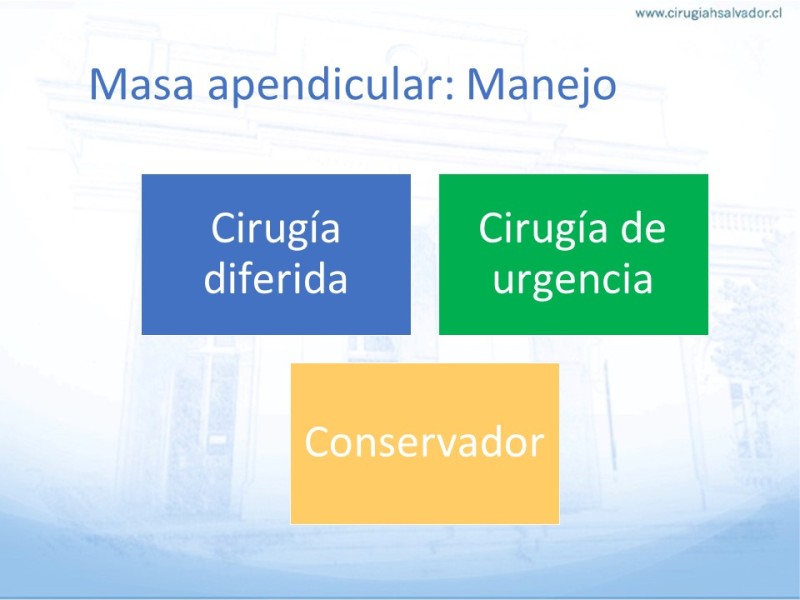 www.cirugiahsalvador.cl

Masa apendicular: Manejo

Cirugía diferida

Cirugía de urgencia

Conservador